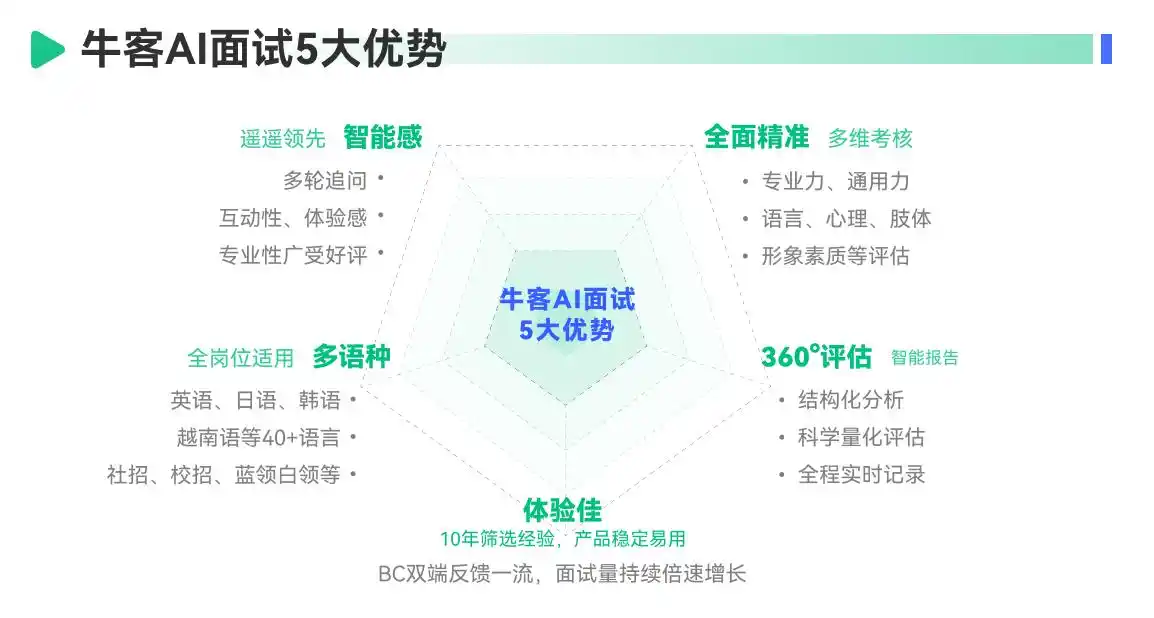 牛客AI面试5大优势

遥遥领先 智能感
多轮追问 •
互动性、体验感 •
专业性广受好评 •

全面精准 多维考核
• 专业力、通用力
• 语言、心理、肢体
• 形象素质等评估

牛客AI面试
5大优势

全岗位适用 多语种
英语、日语、韩语 •
越南语等40+语言 •
社招、校招、蓝领白领等 •

360°评估 智能报告
• 结构化分析
• 科学量化评估
• 全程实时记录

体验佳
10年筛选经验，产品稳定易用
BC双端反馈一流，面试量持续倍速增长